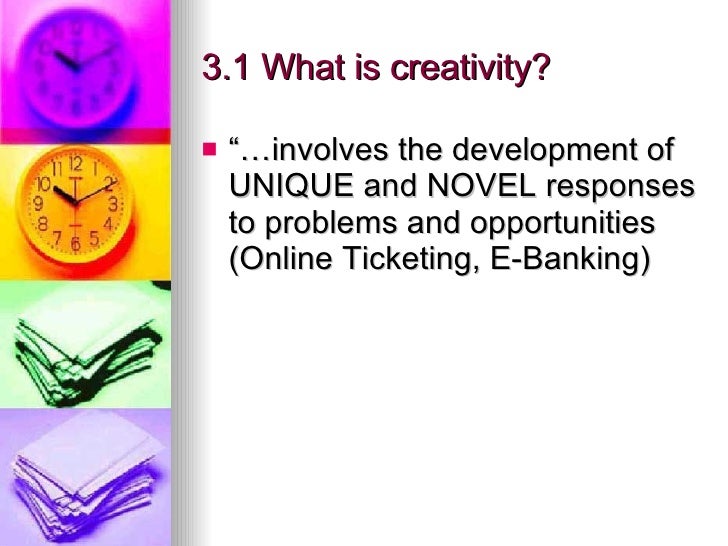 3.1 What is creativity?

“…involves the development of UNIQUE and NOVEL responses to problems and opportunities (Online Ticketing, E-Banking)